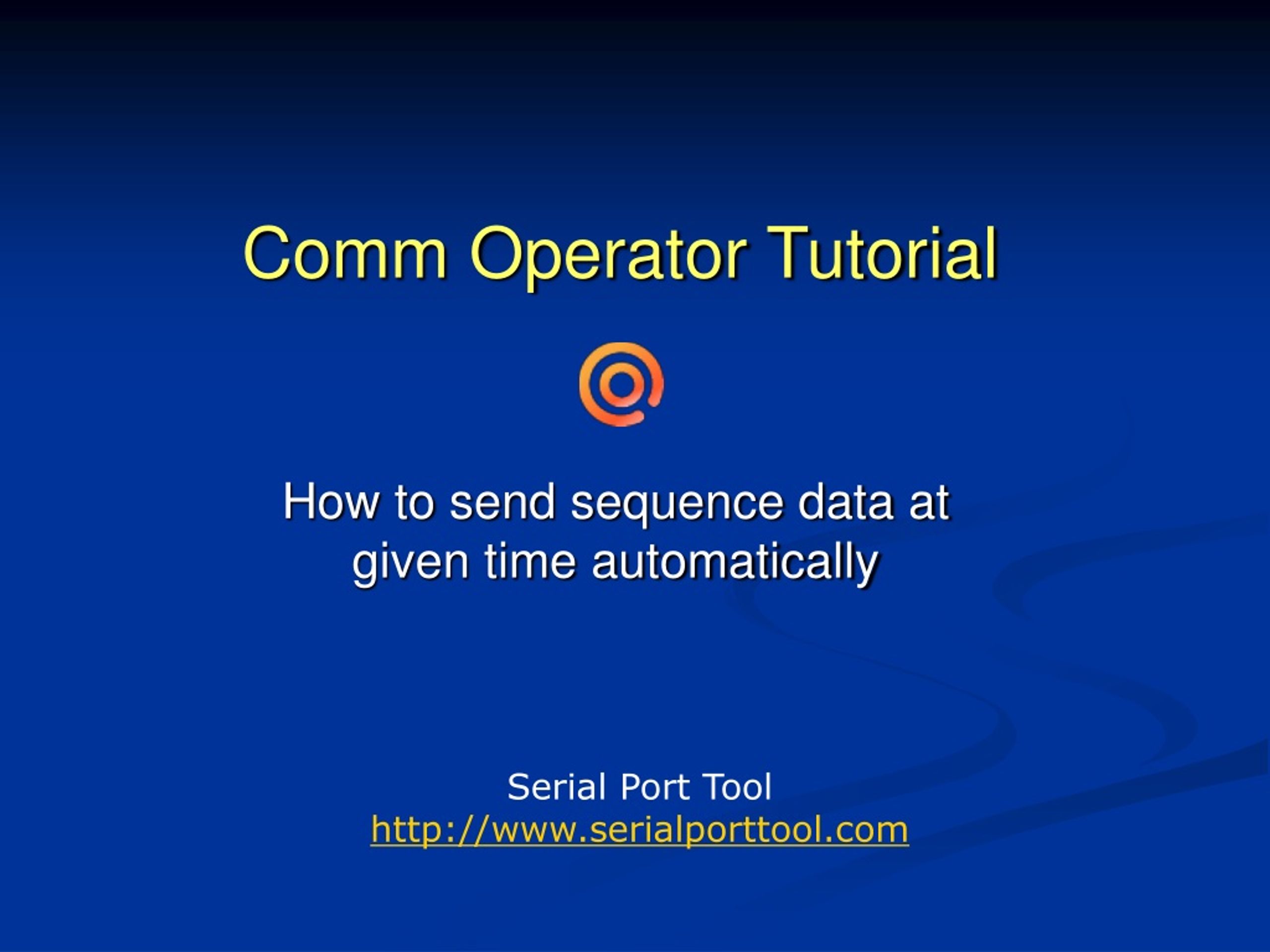 Comm Operator Tutorial

How to send sequence data at given time automatically

Serial Port Tool
http://www.serialporttool.com